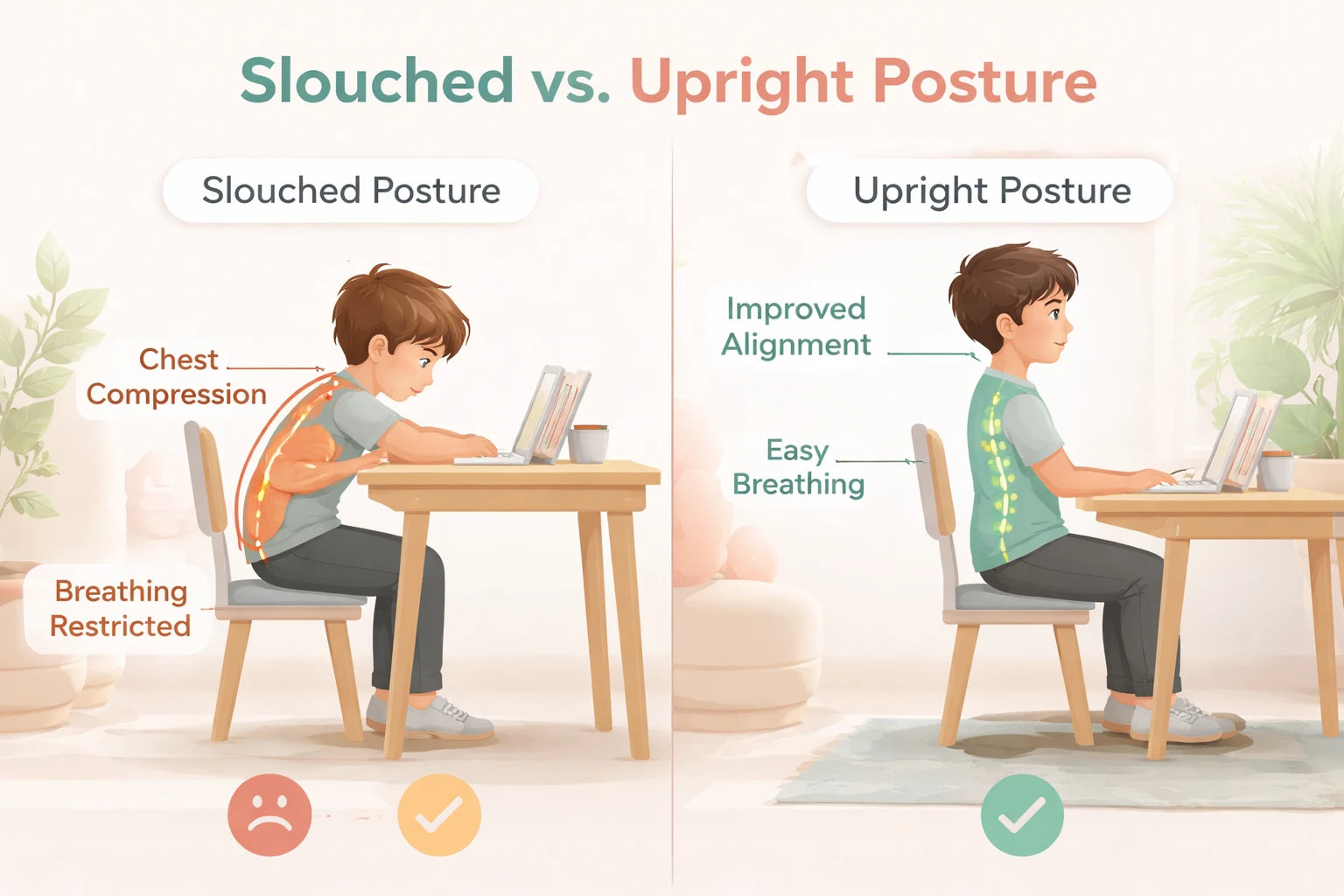 Slouched vs. Upright Posture

Slouched Posture

Chest Compression

Breathing Restricted

Upright Posture

Improved Alignment

Easy Breathing